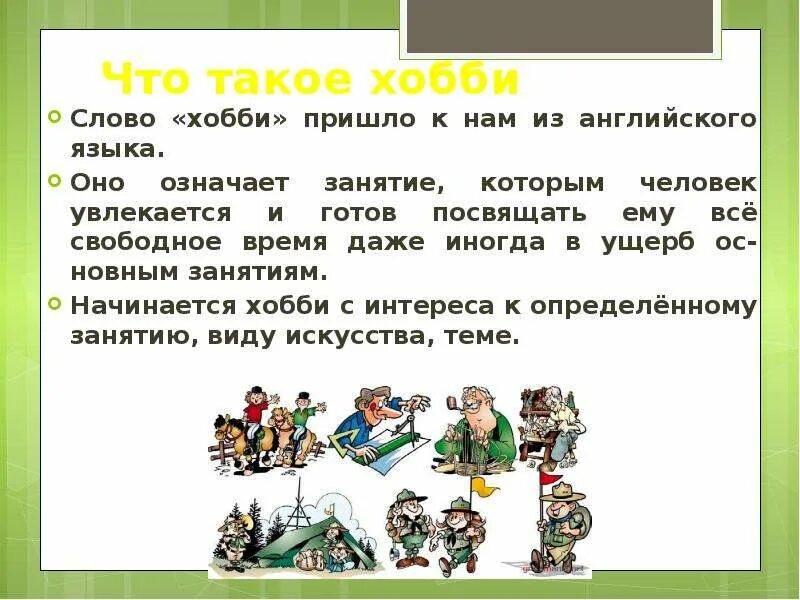 Что такое хобби

Слово «хобби» пришло к нам из английского языка.

Оно означает занятие, которым человек увлекается и готов посвящать ему всё свободное время даже иногда в ущерб основным занятиям.

Начинается хобби с интереса к определённому занятию, виду искусства, теме.